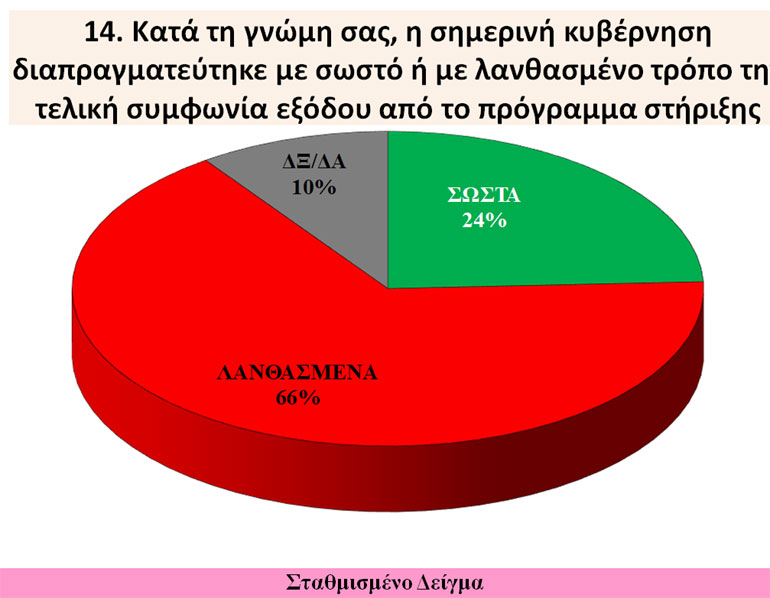 14. Κατά τη γνώμη σας, η σημερινή κυβέρνηση διαπραγματεύτηκε με σωστό ή με λανθασμένο τρόπο τη τελική συμφωνία εξόδου από το πρόγραμμα στήριξης

ΔΞ/ΔΑ
10%

ΣΩΣΤΑ
24%

ΛΑΝΘΑΣΜΕΝΑ
66%

Σταθμισμένο Δείγμα